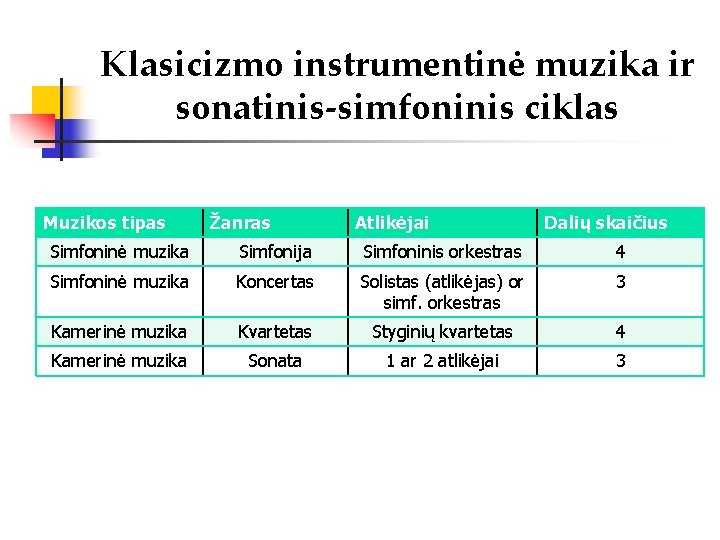 Klasicizmo instrumentinė muzika ir sonatinis-simfoninis ciklas

| Muzikos tipas | Žanras | Atlikėjai | Dalių skaičius |
|---|---|---|---|
| Simfoninė muzika | Simfonija | Simfoninis orkestras | 4 |
| Simfoninė muzika | Koncertas | Solistas (atlikėjas) or simf. orkestras | 3 |
| Kamerinė muzika | Kvartetas | Styginių kvartetas | 4 |
| Kamerinė muzika | Sonata | 1 ar 2 atlikėjai | 3 |